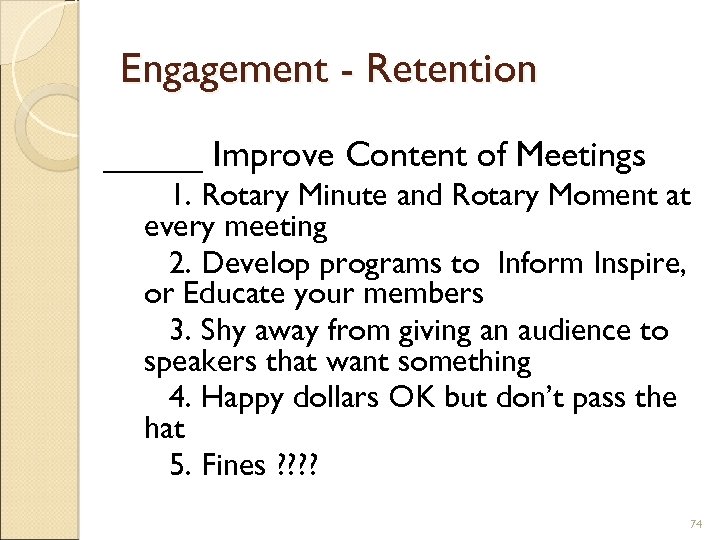 Engagement - Retention

_____ Improve Content of Meetings

1. Rotary Minute and Rotary Moment at every meeting

2. Develop programs to Inform Inspire, or Educate your members

3. Shy away from giving an audience to speakers that want something

4. Happy dollars OK but don't pass the hat

5. Fines ????

74